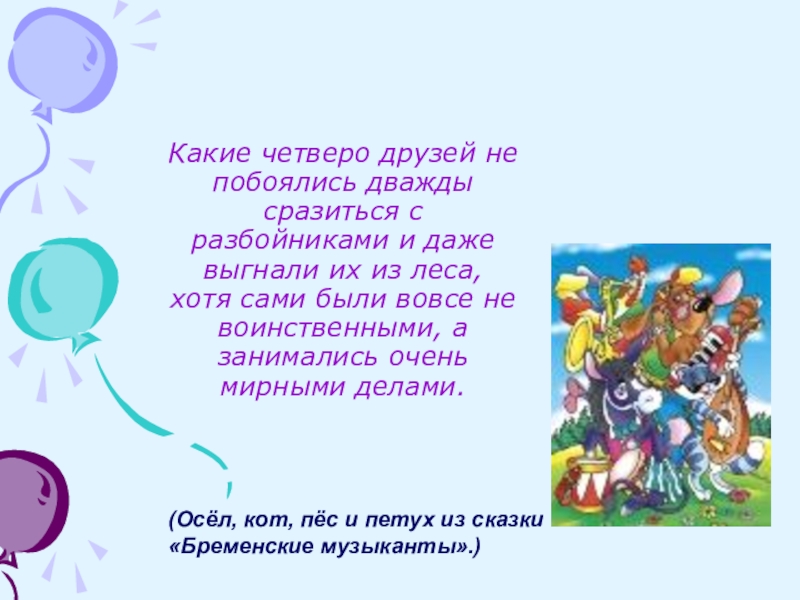 Какие четверо друзей не побоялись дважды сразиться с разбойниками и даже выгнали их из леса, хотя сами были вовсе не воинственными, а занимались очень мирными делами.

(Осёл, кот, пёс и петух из сказки «Бременские музыканты».)